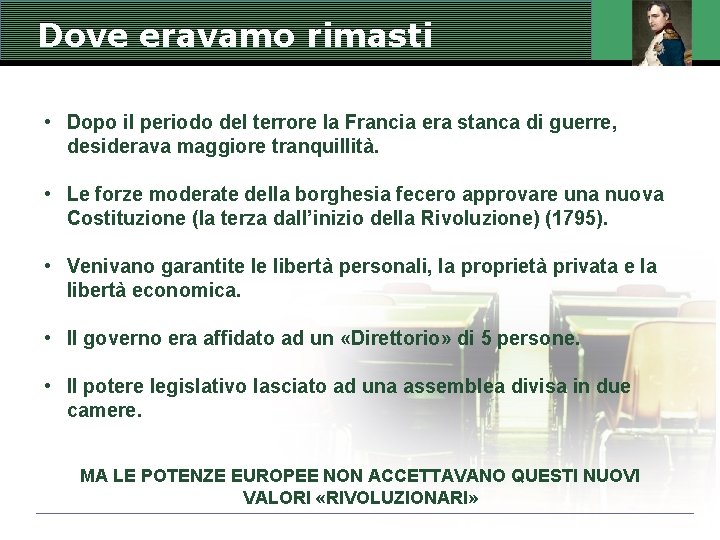 Dove eravamo rimasti

• Dopo il periodo del terrore la Francia era stanca di guerre, desiderava maggiore tranquillità.

• Le forze moderate della borghesia fecero approvare una nuova Costituzione (la terza dall'inizio della Rivoluzione) (1795).

• Venivano garantite le libertà personali, la proprietà privata e la libertà economica.

• Il governo era affidato ad un «Direttorio» di 5 persone.

• Il potere legislativo lasciato ad una assemblea divisa in due camere.

MA LE POTENZE EUROPEE NON ACCETTAVANO QUESTI NUOVI VALORI «RIVOLUZIONARI»